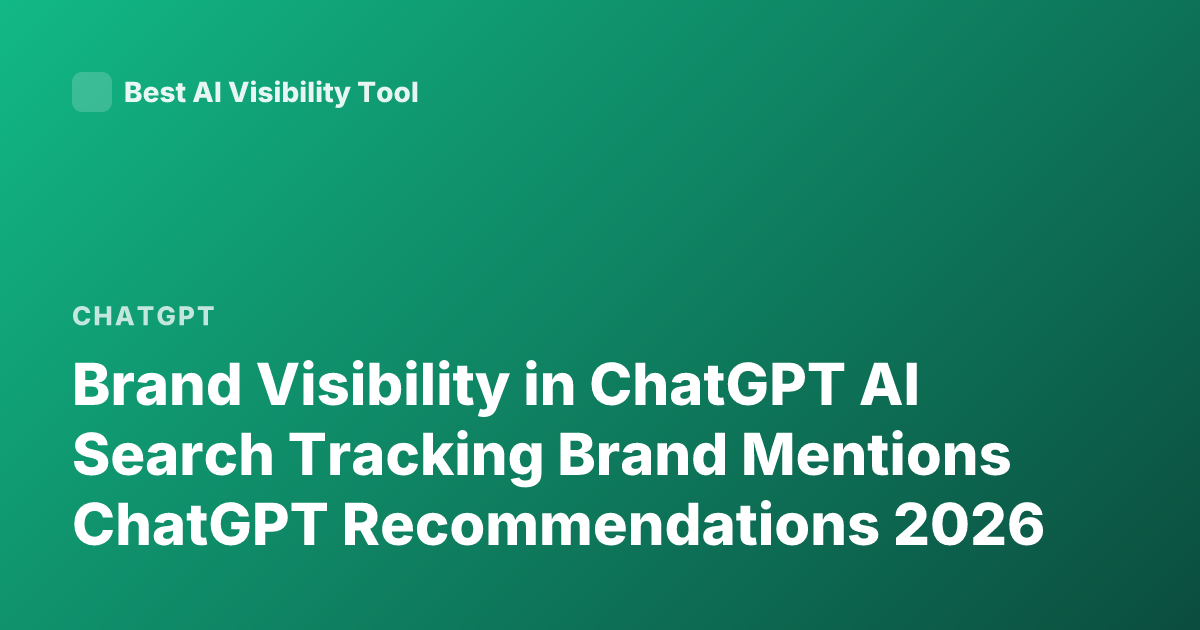 Best AI Visibility Tool

CHATGPT

Brand Visibility in ChatGPT AI Search Tracking Brand Mentions ChatGPT Recommendations 2026